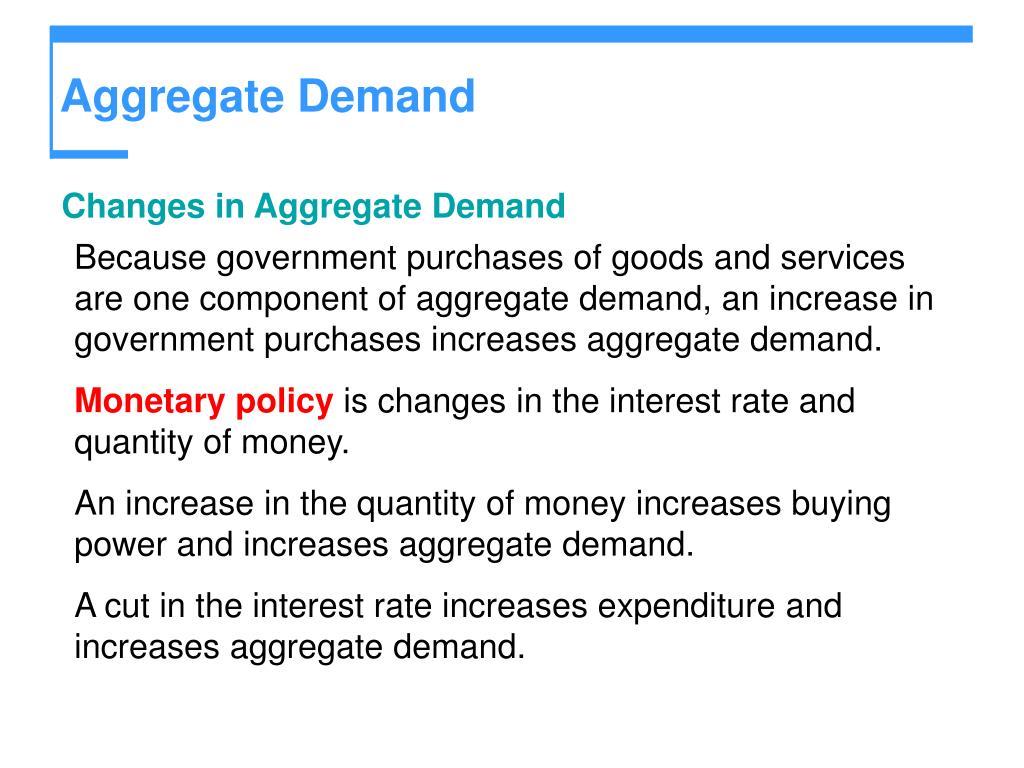 Aggregate Demand

Changes in Aggregate Demand

Because government purchases of goods and services are one component of aggregate demand, an increase in government purchases increases aggregate demand.

Monetary policy is changes in the interest rate and quantity of money.

An increase in the quantity of money increases buying power and increases aggregate demand.

A cut in the interest rate increases expenditure and increases aggregate demand.